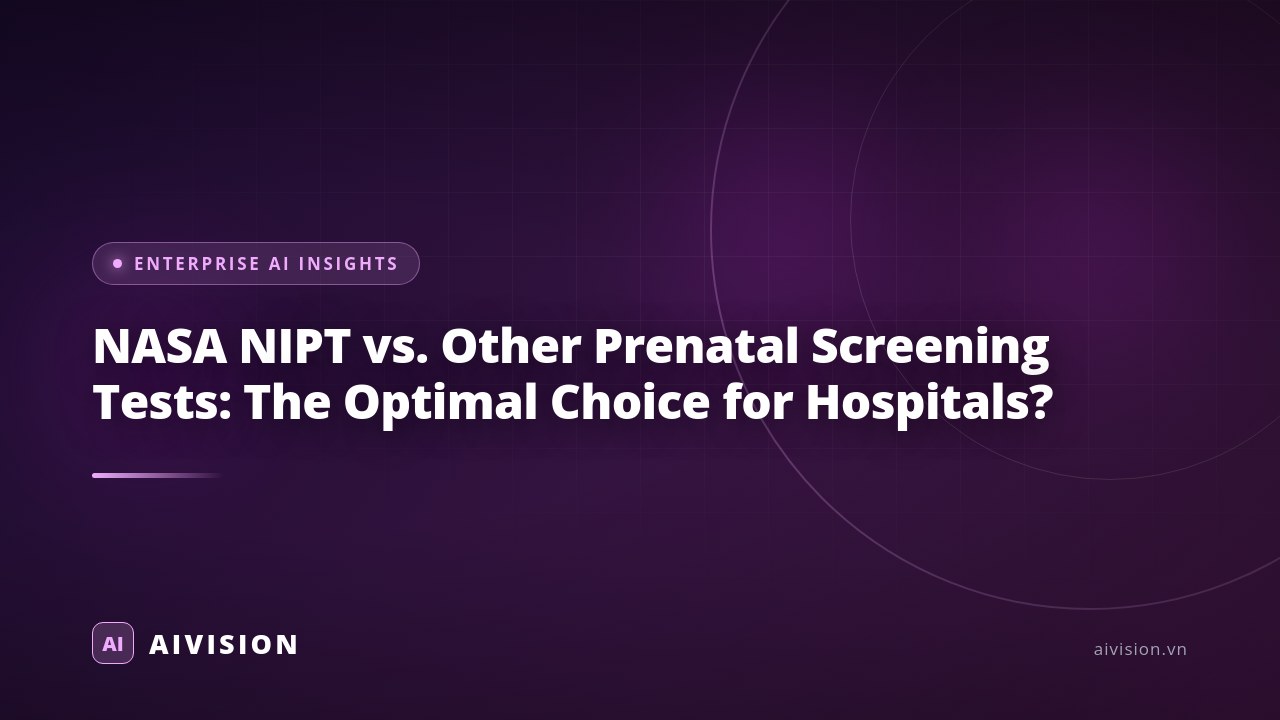 ENTERPRISE AI INSIGHTS

NASA NIPT vs. Other Prenatal Screening Tests: The Optimal Choice for Hospitals?

AI AIVISION

aivision.vn